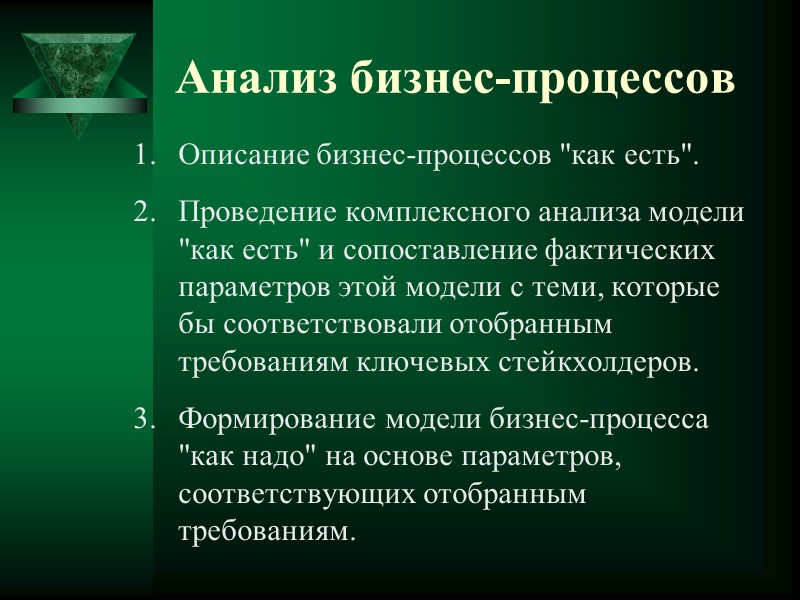 Анализ бизнес-процессов

1. Описание бизнес-процессов "как есть".

2. Проведение комплексного анализа модели "как есть" и сопоставление фактических параметров этой модели с теми, которые бы соответствовали отобранным требованиям ключевых стейкхолдеров.

3. Формирование модели бизнес-процесса "как надо" на основе параметров, соответствующих отобранным требованиям.